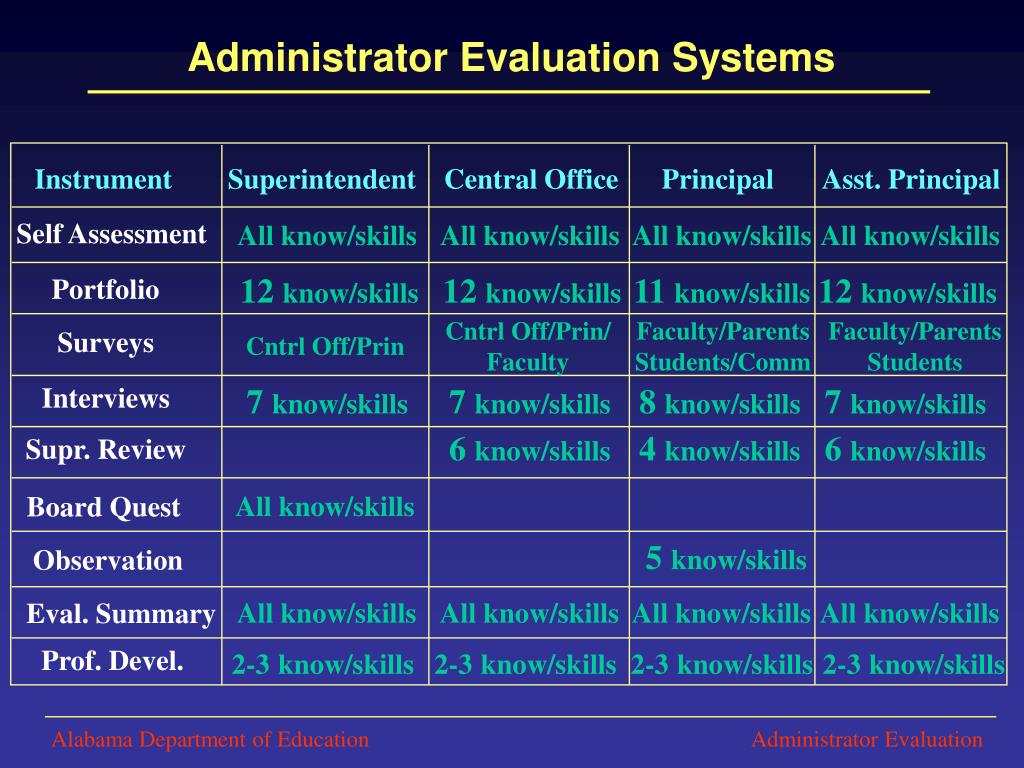 Administrator Evaluation Systems

| Instrument | Superintendent | Central Office | Principal | Asst. Principal |
|---|---|---|---|---|
| Self Assessment | All know/skills | All know/skills | All know/skills | All know/skills |
| Portfolio | 12 know/skills | 12 know/skills | 11 know/skills | 12 know/skills |
| Surveys | Cntrl Off/Prin | Cntrl Off/Prin/ Faculty | Faculty/Parents Students/Comm | Faculty/Parents Students |
| Interviews | 7 know/skills | 7 know/skills | 8 know/skills | 7 know/skills |
| Supr. Review | | 6 know/skills | 4 know/skills | 6 know/skills |
| Board Quest | All know/skills | | | |
| Observation | | | 5 know/skills | |
| Eval. Summary | All know/skills | All know/skills | All know/skills | All know/skills |
| Prof. Devel. | 2-3 know/skills | 2-3 know/skills | 2-3 know/skills | 2-3 know/skills |

Alabama Department of Education

Administrator Evaluation